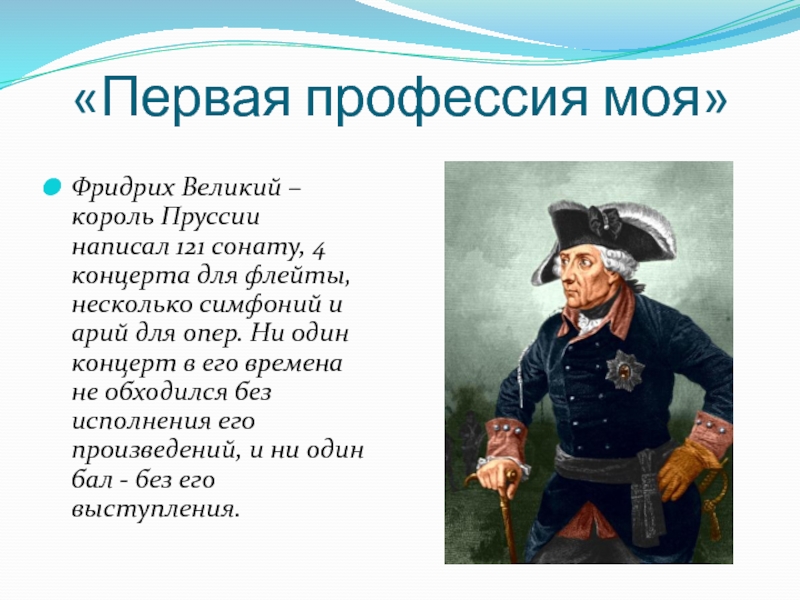 «Первая профессия моя»

Фридрих Великий – король Пруссии написал 121 сонату, 4 концерта для флейты, несколько симфоний и арий для опер. Ни один концерт в его времена не обходился без исполнения его произведений, и ни один бал - без его выступления.